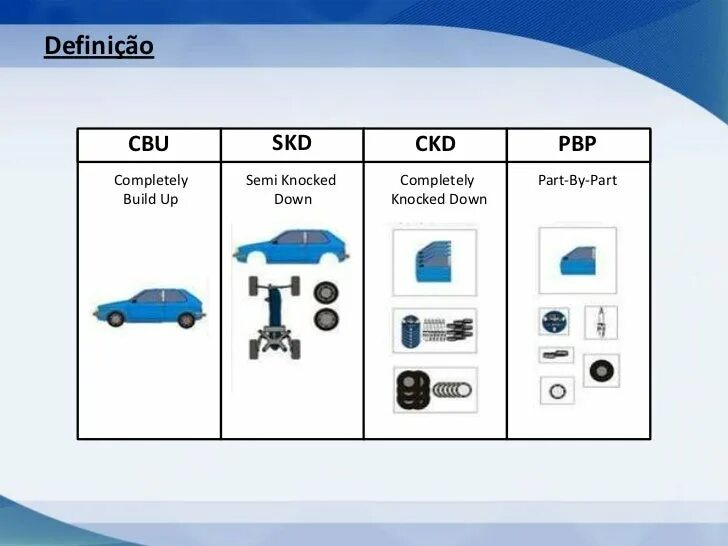 Definição

| CBU | SKD | CKD | PBP |
|---|---|---|---|
| Completely Build Up | Semi Knocked Down | Completely Knocked Down | Part-By-Part |